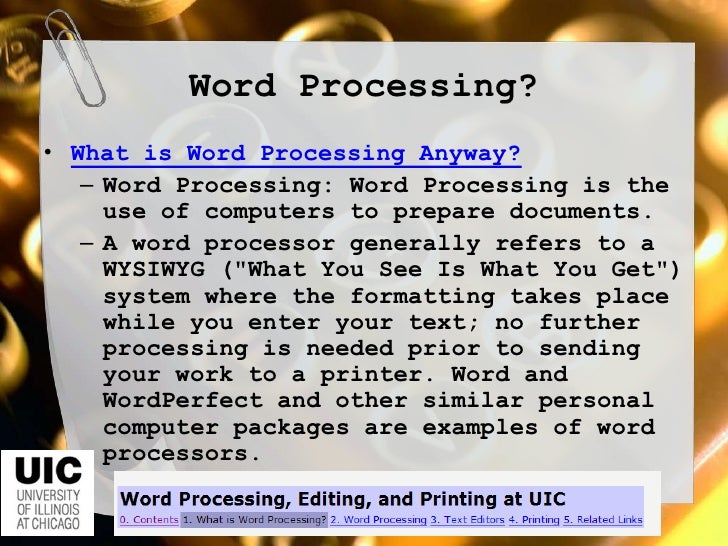 Word Processing?

• What is Word Processing Anyway?
 – Word Processing: Word Processing is the use of computers to prepare documents.
 – A word processor generally refers to a WYSIWYG ("What You See Is What You Get") system where the formatting takes place while you enter your text; no further processing is needed prior to sending your work to a printer. Word and WordPerfect and other similar personal computer packages are examples of word processors.

UIC
UNIVERSITY OF ILLINOIS AT CHICAGO

Word Processing, Editing, and Printing at UIC
0. Contents 1. What is Word Processing? 2. Word Processing 3. Text Editors 4. Printing 5. Related Links